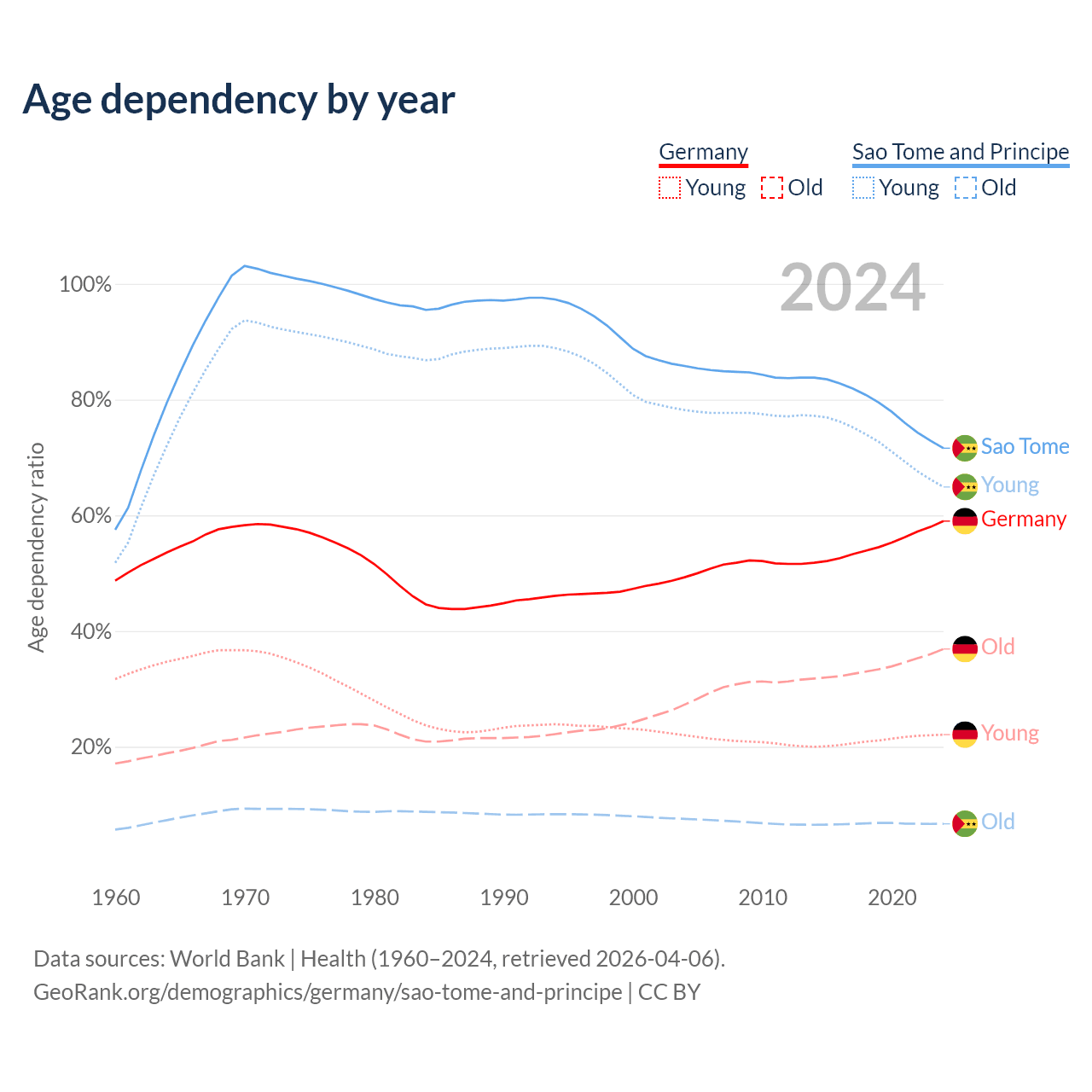 Age dependency by year

Germany
Young Old

Sao Tome and Principe
Young Old

2024

Age dependency ratio

100%
80%
60%
40%
20%

Sao Tome
Young
Germany
Old
Young
Old

1960 1970 1980 1990 2000 2010 2020

Data sources: World Bank | Health (1960–2024, retrieved 2026-04-06).
GeoRank.org/demographics/germany/sao-tome-and-principe | CC BY